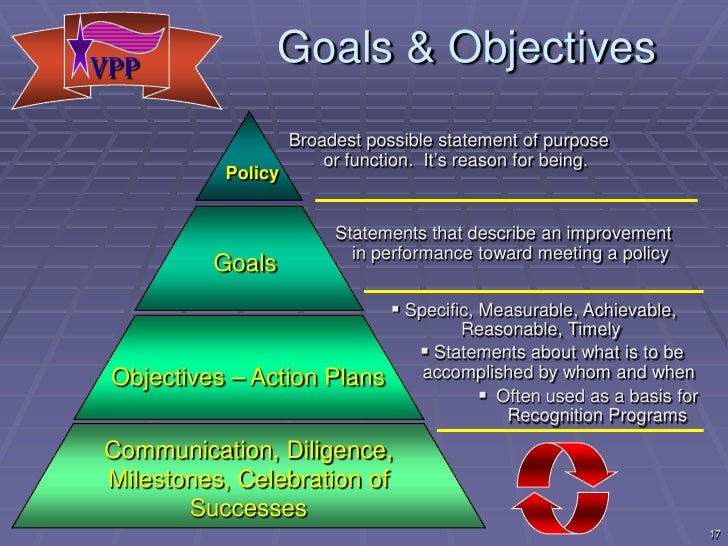 VPP

Goals & Objectives

Policy

Broadest possible statement of purpose or function. It's reason for being.

Goals

Statements that describe an improvement in performance toward meeting a policy

Objectives – Action Plans

▪ Specific, Measurable, Achievable, Reasonable, Timely

▪ Statements about what is to be accomplished by whom and when

▪ Often used as a basis for Recognition Programs

Communication, Diligence, Milestones, Celebration of Successes

17